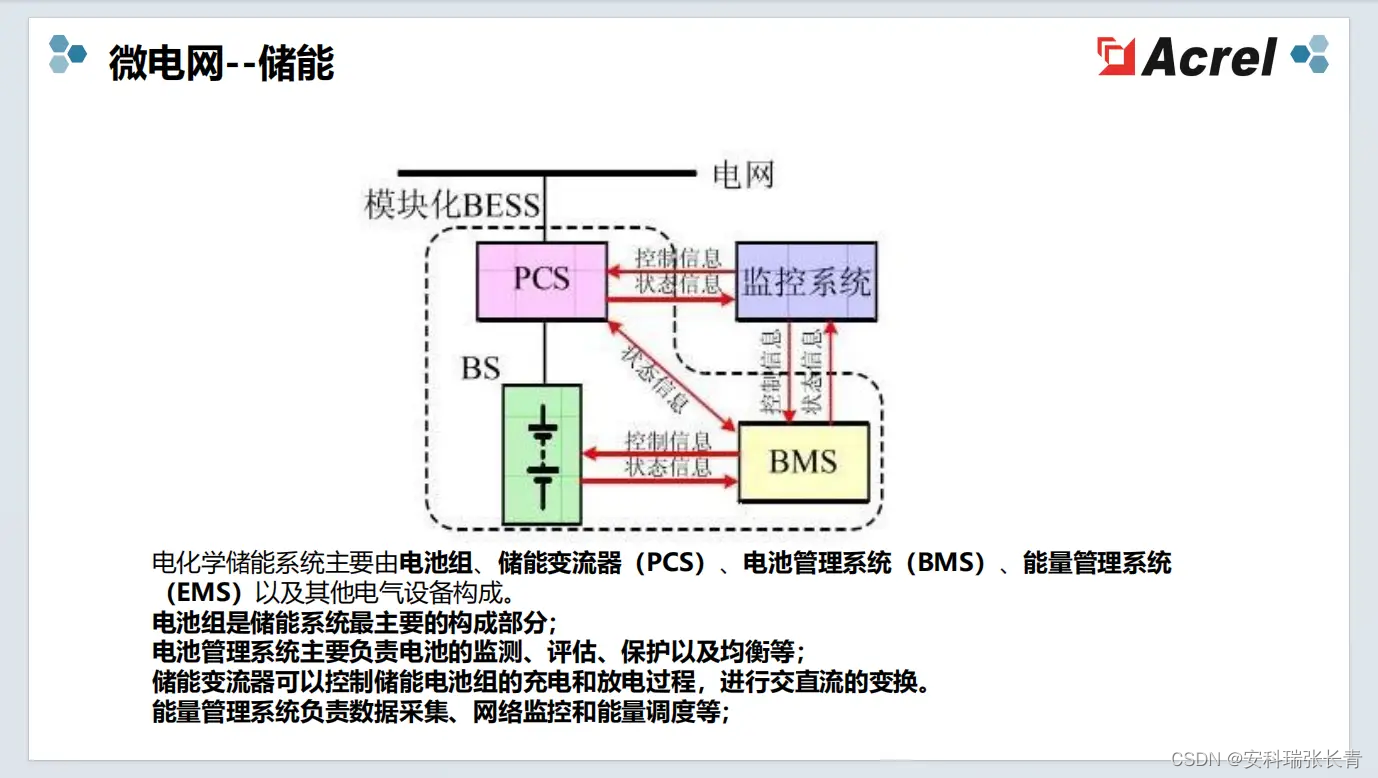 微电网--储能

Acrel

电网

模块化BESS

PCS

控制信息

状态信息

监控系统

BS

状态信息

控制信息

状态信息

控制信息

状态信息

BMS

电化学储能系统主要由电池组、储能变流器（PCS）、电池管理系统（BMS）、能量管理系统（EMS）以及其他电气设备构成。
电池组是储能系统最主要的构成部分；
电池管理系统主要负责电池的监测、评估、保护以及均衡等；
储能变流器可以控制储能电池组的充电和放电过程，进行交直流的变换。
能量管理系统负责数据采集、网络监控和能量调度等；

CSDN @安科瑞张长青